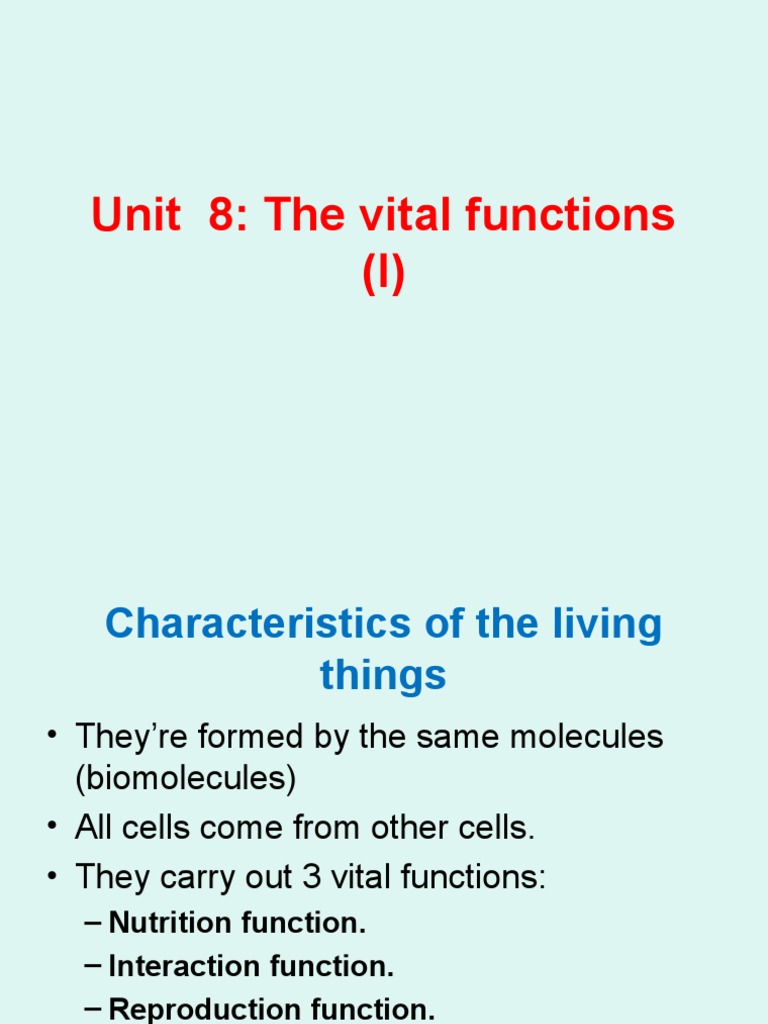 Unit 8: The vital functions (I)

Characteristics of the living things

• They're formed by the same molecules (biomolecules)
• All cells come from other cells.
• They carry out 3 vital functions:
– Nutrition function.
– Interaction function.
– Reproduction function.